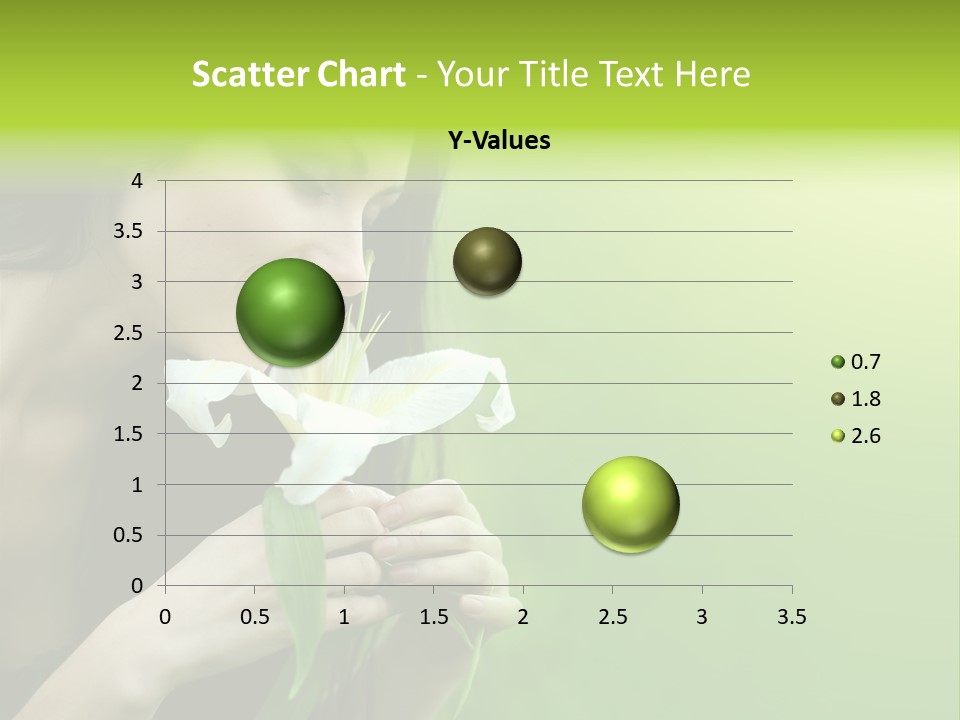 Scatter Chart - Your Title Text Here

Y-Values

4
3.5
3
2.5
2
1.5
1
0.5
0

0 0.5 1 1.5 2 2.5 3 3.5

0.7
1.8
2.6